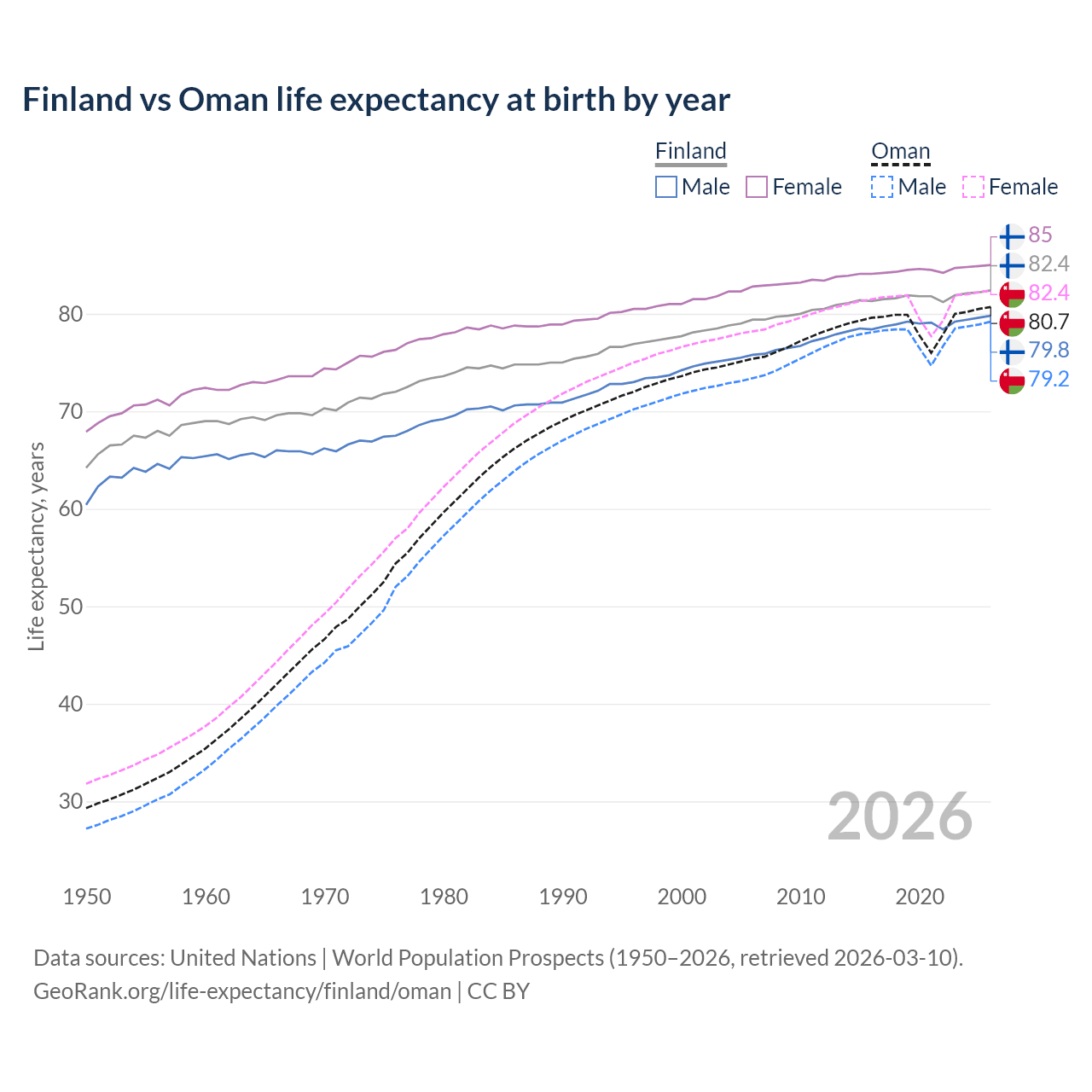 Finland vs Oman life expectancy at birth by year

Finland
Male
Female

Oman
Male
Female

85
82.4
82.4
80.7
79.8
79.2

Life expectancy, years

80
70
60
50
40
30

2026

1950
1960
1970
1980
1990
2000
2010
2020

Data sources: United Nations | World Population Prospects (1950–2026, retrieved 2026-03-10).
GeoRank.org/life-expectancy/finland/oman | CC BY